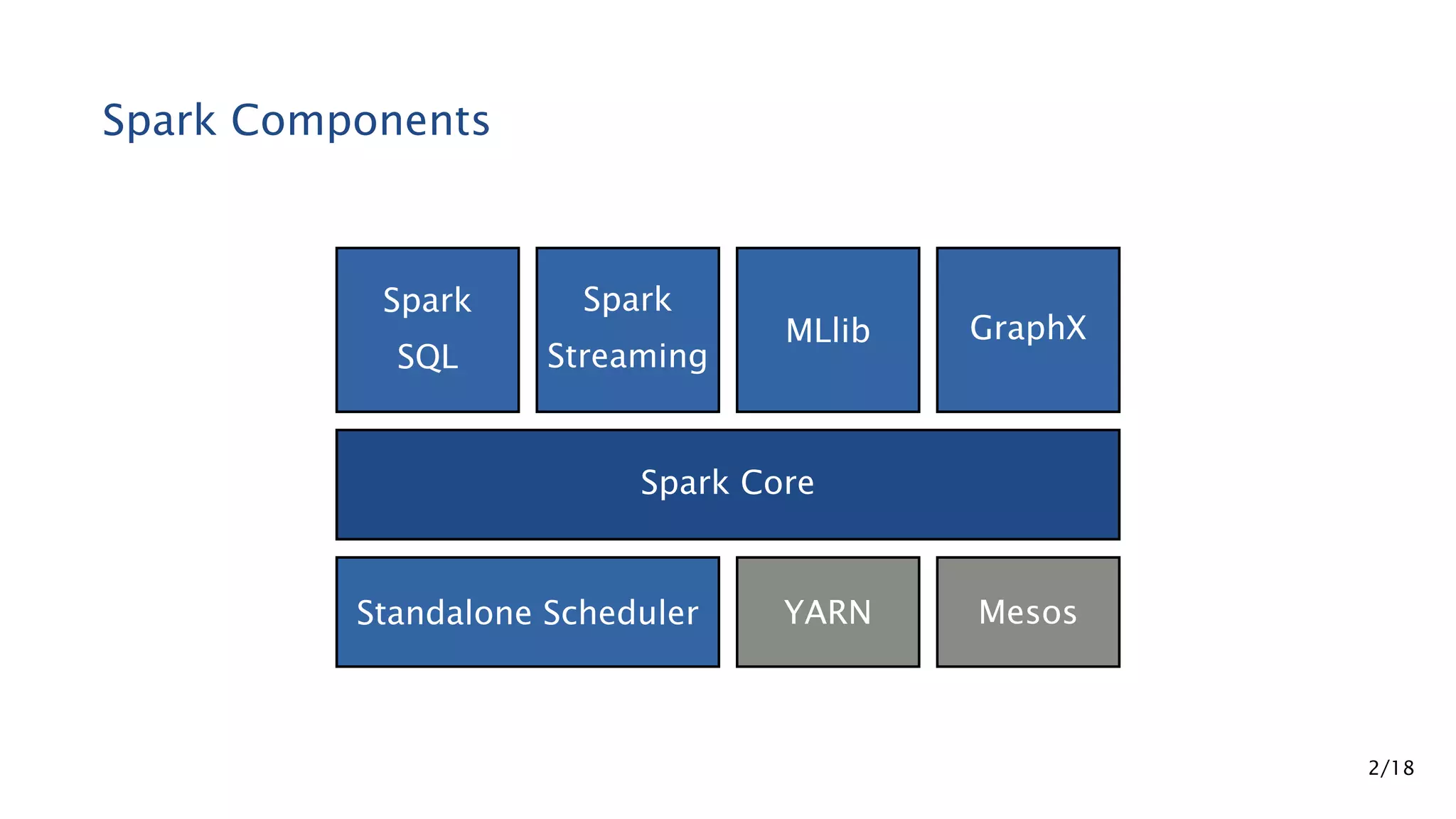 Spark Components

Spark SQL

Spark Streaming

MLlib

GraphX

Spark Core

Standalone Scheduler

YARN

Mesos

2/18